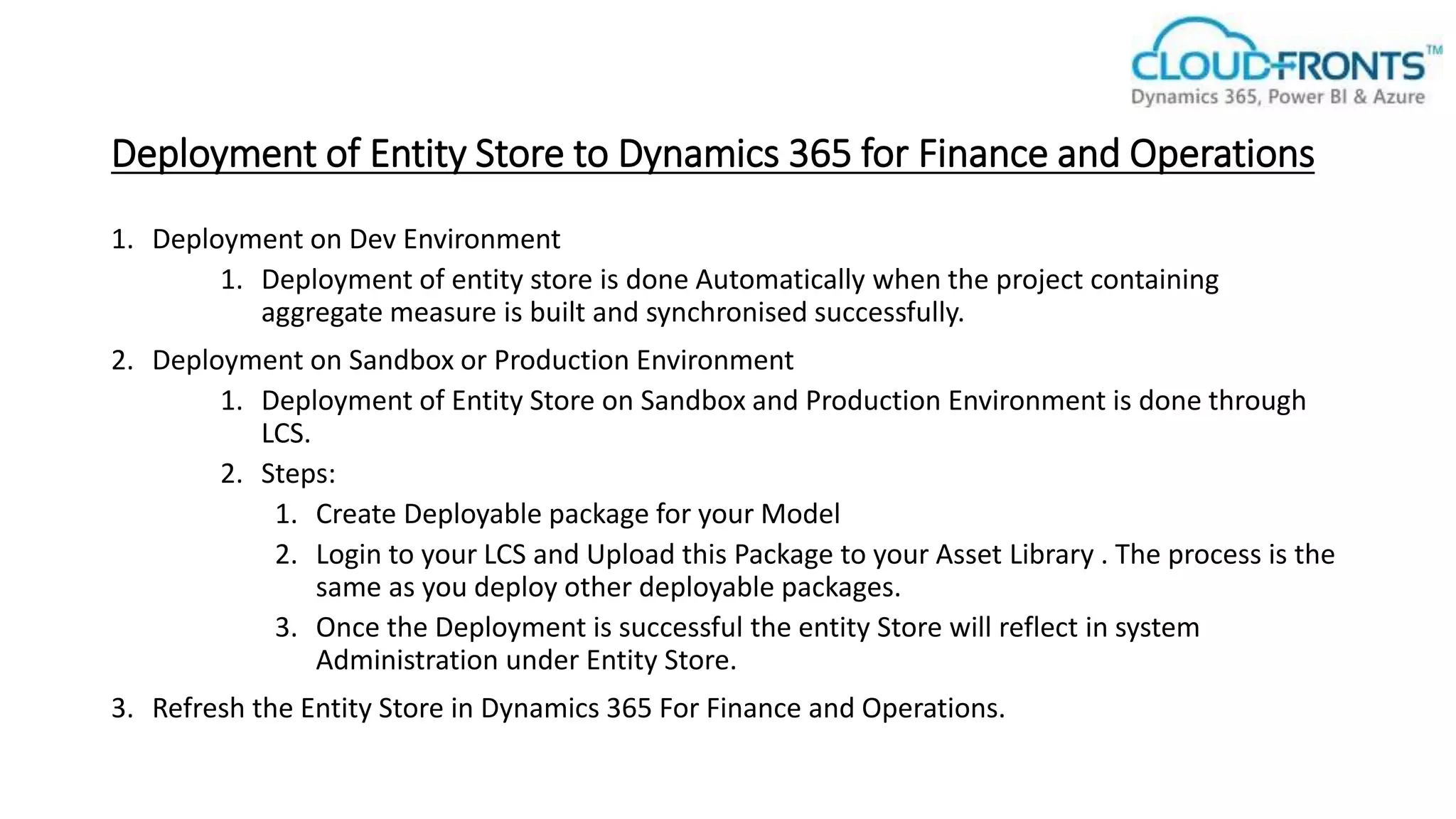 CLOUDFRONTS™
Dynamics 365, Power BI & Azure

Deployment of Entity Store to Dynamics 365 for Finance and Operations

1. Deployment on Dev Environment
   1. Deployment of entity store is done Automatically when the project containing aggregate measure is built and synchronised successfully.
2. Deployment on Sandbox or Production Environment
   1. Deployment of Entity Store on Sandbox and Production Environment is done through LCS.
   2. Steps:
      1. Create Deployable package for your Model
      2. Login to your LCS and Upload this Package to your Asset Library . The process is the same as you deploy other deployable packages.
      3. Once the Deployment is successful the entity Store will reflect in system Administration under Entity Store.
3. Refresh the Entity Store in Dynamics 365 For Finance and Operations.